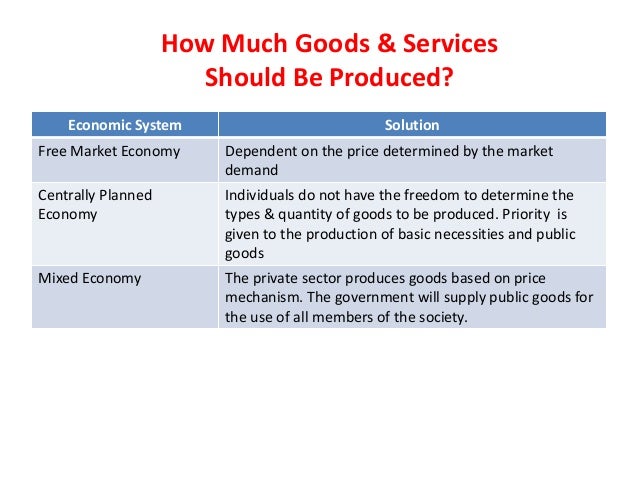 How Much Goods & Services Should Be Produced?

| Economic System | Solution |
|---|---|
| Free Market Economy | Dependent on the price determined by the market demand |
| Centrally Planned Economy | Individuals do not have the freedom to determine the types & quantity of goods to be produced. Priority is given to the production of basic necessities and public goods |
| Mixed Economy | The private sector produces goods based on price mechanism. The government will supply public goods for the use of all members of the society. |